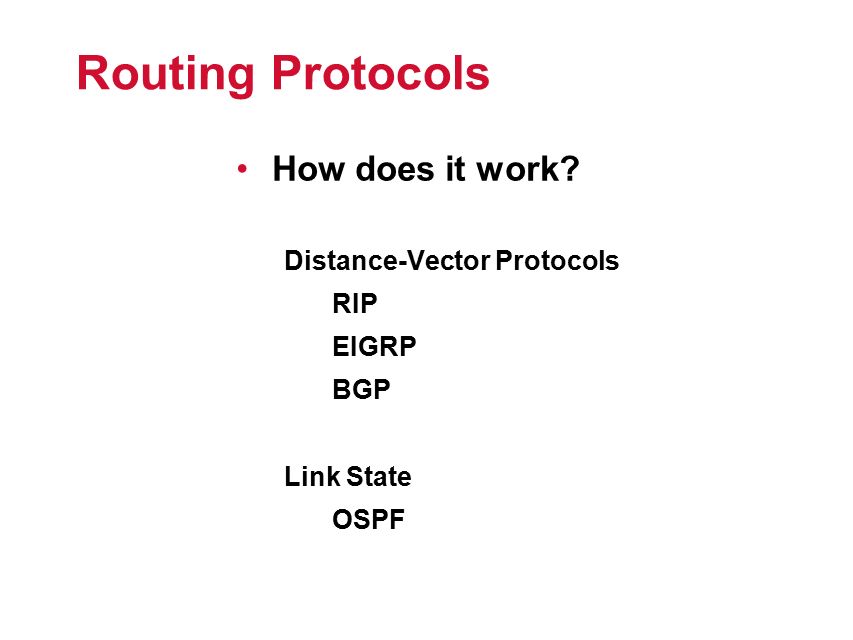 Routing Protocols

• How does it work?

Distance-Vector Protocols

RIP

EIGRP

BGP

Link State

OSPF